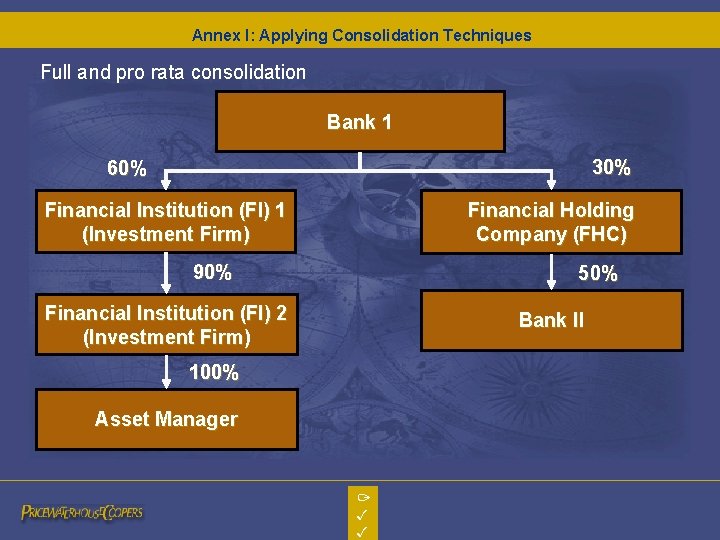 Annex I: Applying Consolidation Techniques

Full and pro rata consolidation

Bank 1

60%

30%

Financial Institution (FI) 1 (Investment Firm)

Financial Holding Company (FHC)

90%

50%

Financial Institution (FI) 2 (Investment Firm)

Bank II

100%

Asset Manager

PRICEWATERHOUSECOOPERS

✓
✓